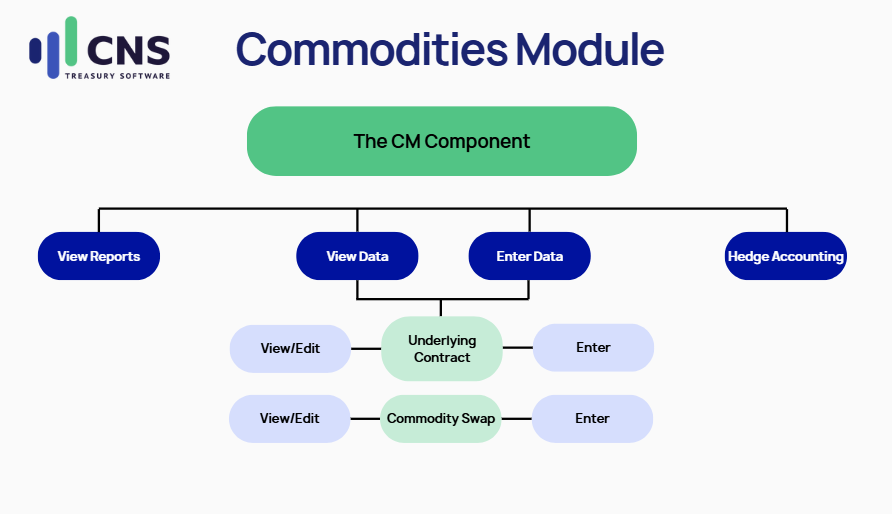 CNS
TREASURY SOFTWARE

Commodities Module

The CM Component

View Reports

View Data

Enter Data

Hedge Accounting

View/Edit

Underlying Contract

Enter

View/Edit

Commodity Swap

Enter